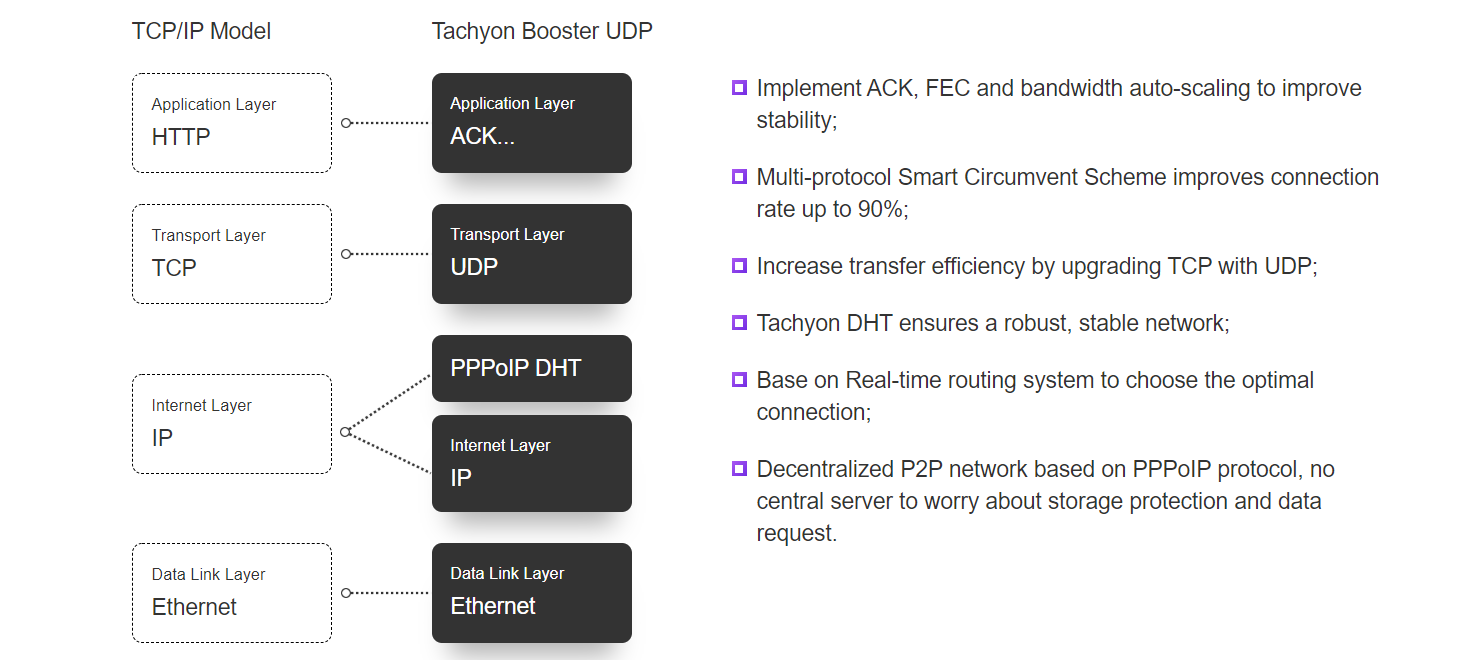 TCP/IP Model

Application Layer
HTTP

Transport Layer
TCP

Internet Layer
IP

Data Link Layer
Ethernet

Tachyon Booster UDP

Application Layer
ACK...

Transport Layer
UDP

PPPoIP DHT

Internet Layer
IP

Data Link Layer
Ethernet

Implement ACK, FEC and bandwidth auto-scaling to improve stability;

Multi-protocol Smart Circumvent Scheme improves connection rate up to 90%;

Increase transfer efficiency by upgrading TCP with UDP;

Tachyon DHT ensures a robust, stable network;

Base on Real-time routing system to choose the optimal connection;

Decentralized P2P network based on PPPoIP protocol, no central server to worry about storage protection and data request.